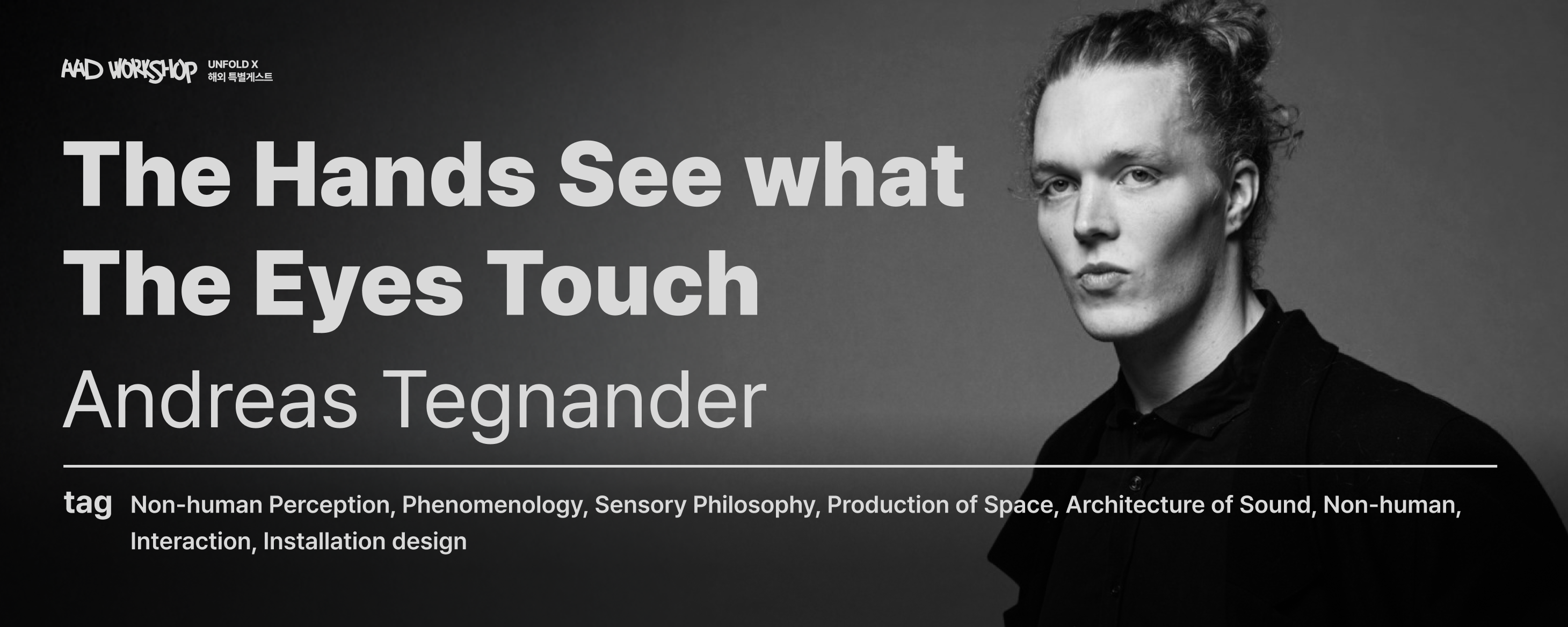 AAD WORKSHOP UNFOLD X 해외 특별게스트

The Hands See what The Eyes Touch

Andreas Tegnander

tag Non-human Perception, Phenomenology, Sensory Philosophy, Production of Space, Architecture of Sound, Non-human, Interaction, Installation design